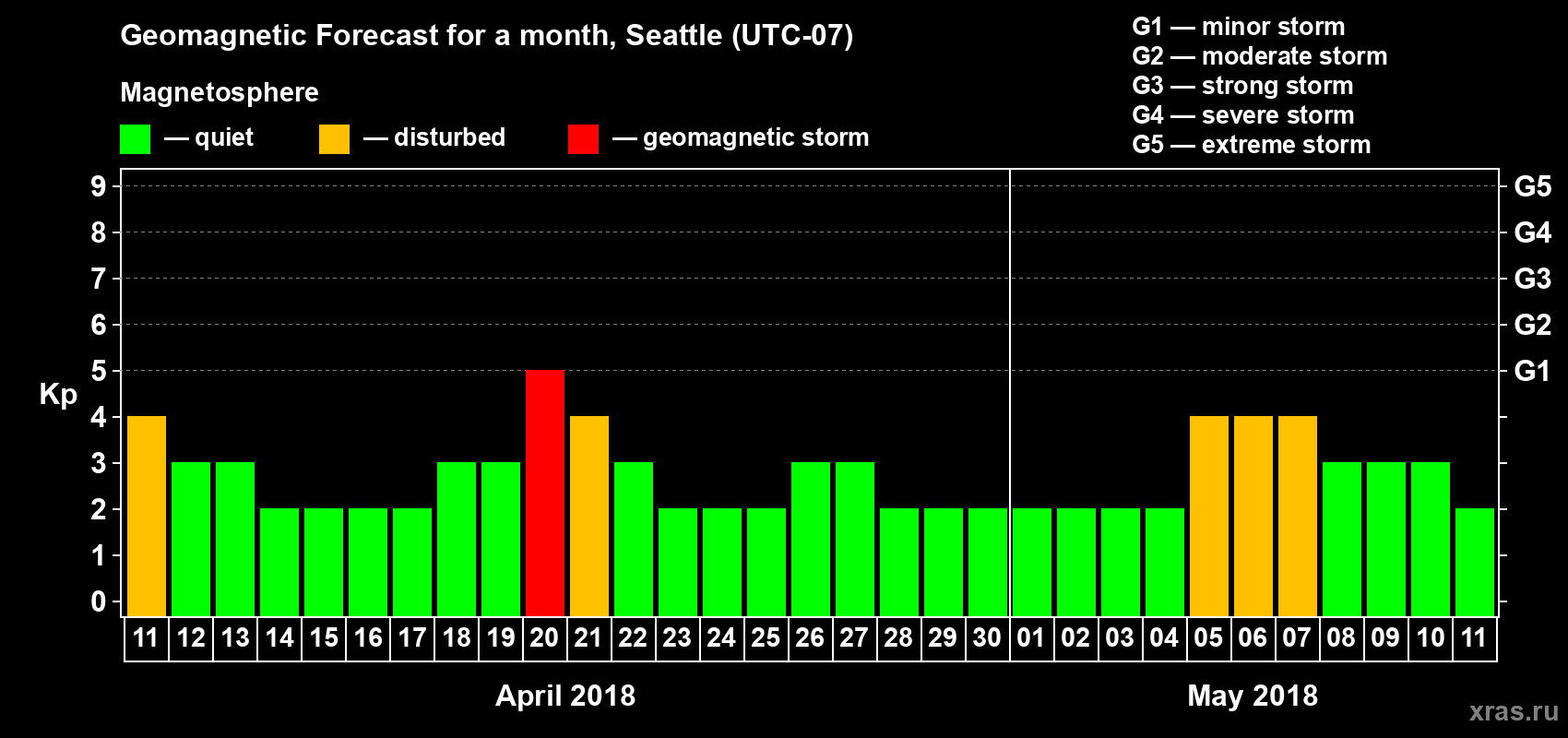 Geomagnetic Forecast for a month, Seattle (UTC-07)

Magnetosphere

— quiet — disturbed — geomagnetic storm

G1 — minor storm
G2 — moderate storm
G3 — strong storm
G4 — severe storm
G5 — extreme storm

Kp

9 8 7 6 5 4 3 2 1 0

G5 G4 G3 G2 G1

11 12 13 14 15 16 17 18 19 20 21 22 23 24 25 26 27 28 29 30 01 02 03 04 05 06 07 08 09 10 11

April 2018

May 2018

xras.ru